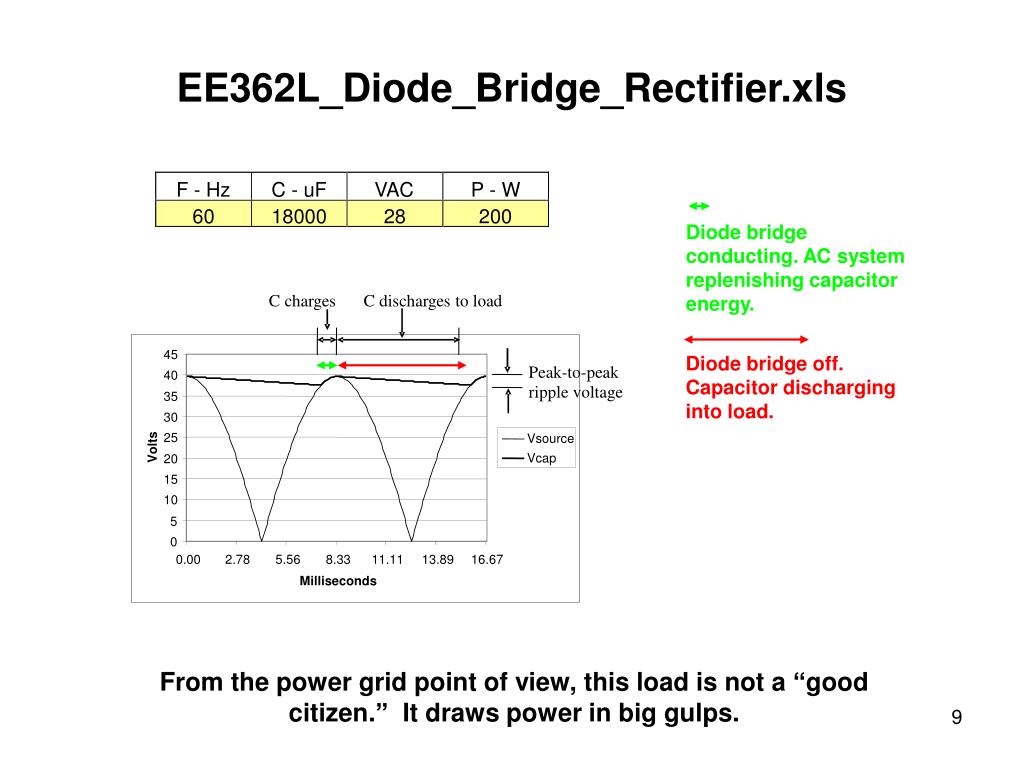 EE362L_Diode_Bridge_Rectifier.xls

| F - Hz | C - uF | VAC | P - W |
|---|---|---|---|
| 60 | 18000 | 28 | 200 |

Diode bridge conducting. AC system replenishing capacitor energy.

Diode bridge off. Capacitor discharging into load.

C charges

C discharges to load

Peak-to-peak ripple voltage

45
40
35
30
25
20
15
10
5
0

Volts

0.00 2.78 5.56 8.33 11.11 13.89 16.67

Milliseconds

Vsource
Vcap

From the power grid point of view, this load is not a “good citizen.” It draws power in big gulps.

9